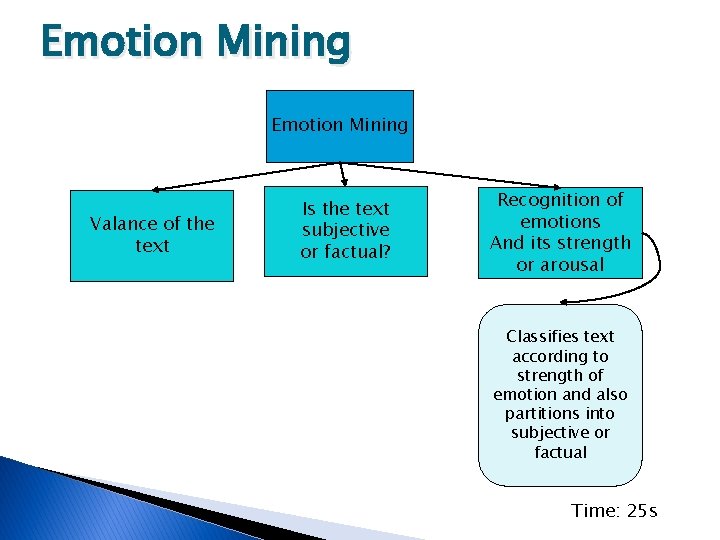 Emotion Mining

Emotion Mining

Valance of the text

Is the text subjective or factual?

Recognition of emotions And its strength or arousal

Classifies text according to strength of emotion and also partitions into subjective or factual

Time: 25s